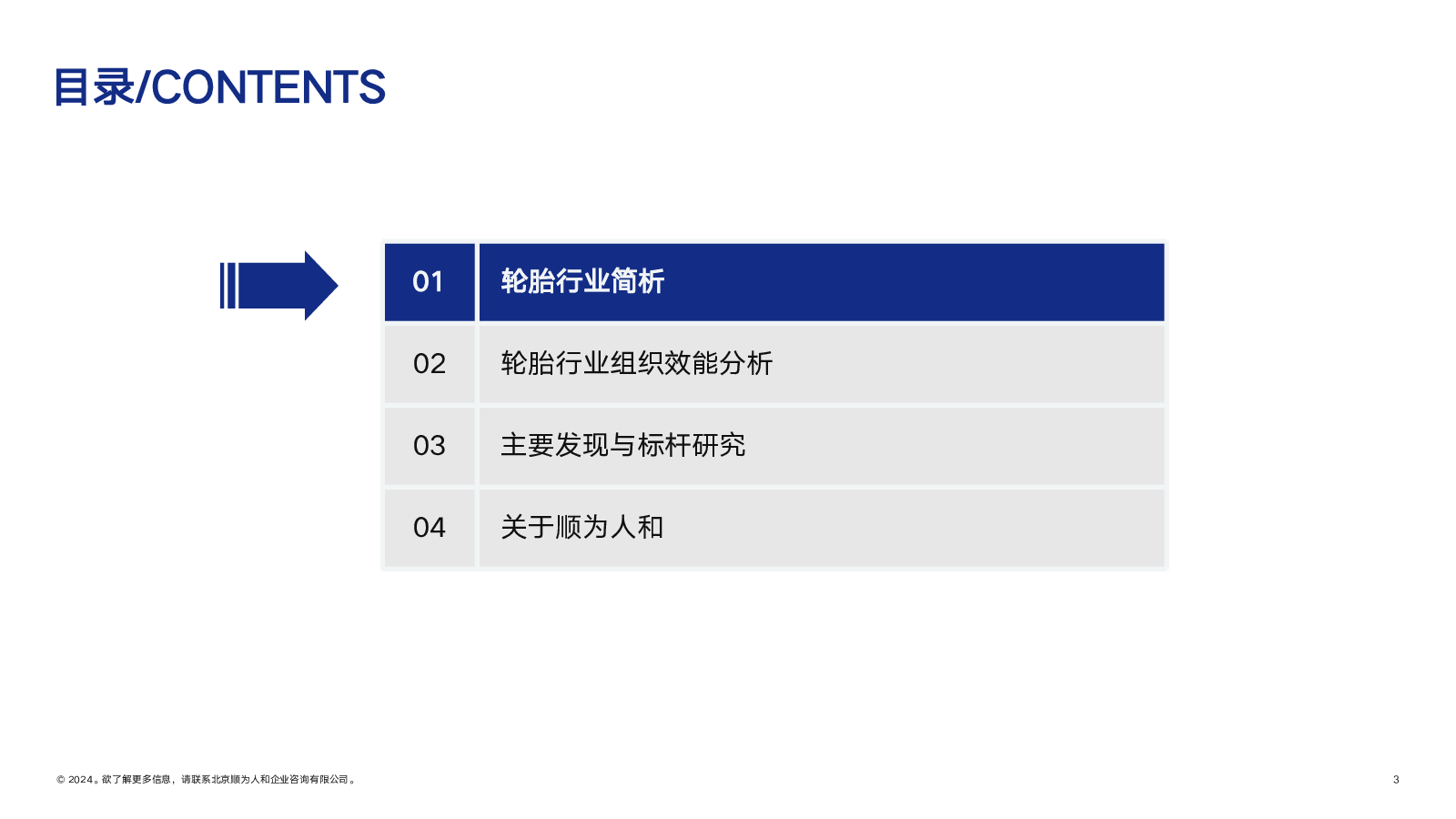 目录/CONTENTS

| 01 | 轮胎行业简析 |
|---|---|
| 02 | 轮胎行业组织效能分析 |
| 03 | 主要发现与标杆研究 |
| 04 | 关于顺为人和 |

© 2024。欲了解更多信息，请联系北京顺为人和企业咨询有限公司。

3